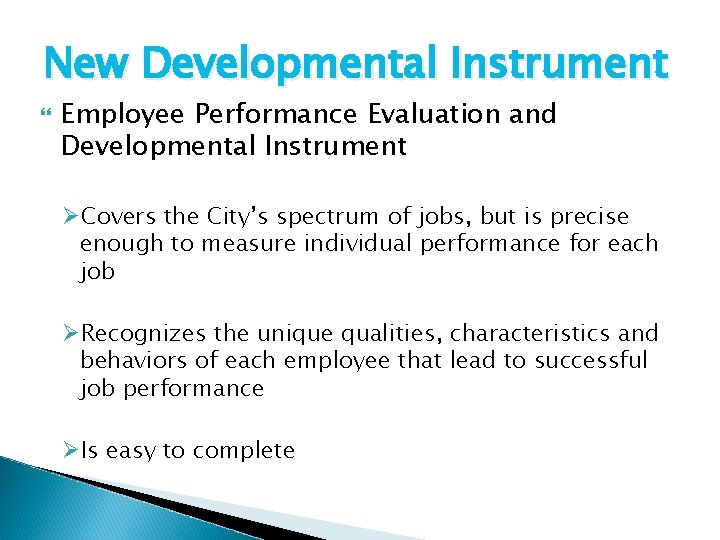 New Developmental Instrument

Employee Performance Evaluation and Developmental Instrument

Covers the City's spectrum of jobs, but is precise enough to measure individual performance for each job

Recognizes the unique qualities, characteristics and behaviors of each employee that lead to successful job performance

Is easy to complete